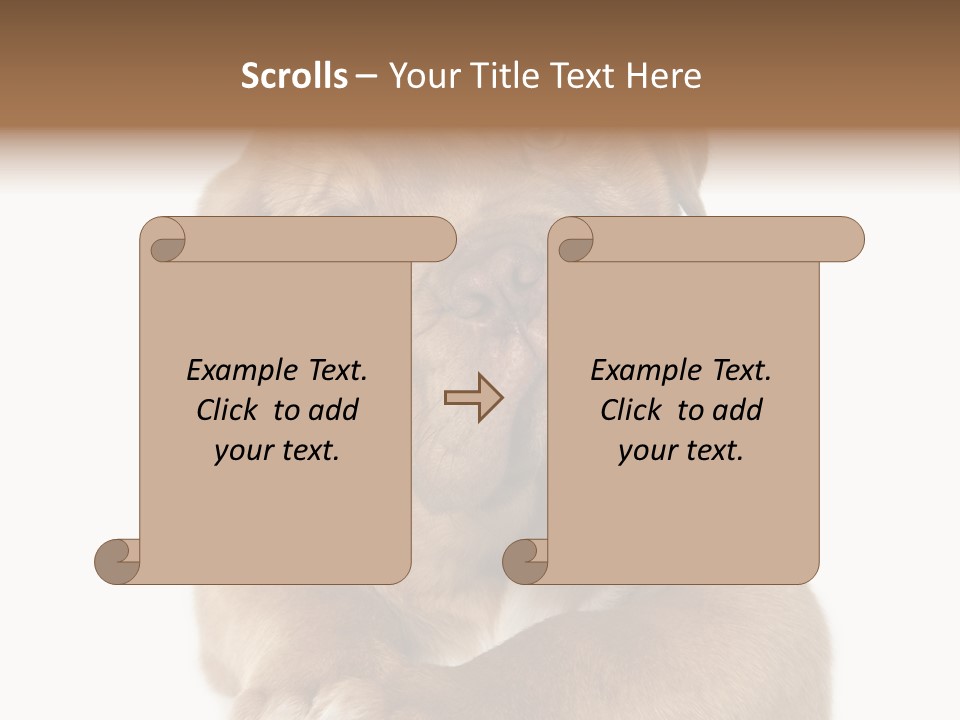 Scrolls – Your Title Text Here

Example Text. Click to add your text.

Example Text. Click to add your text.